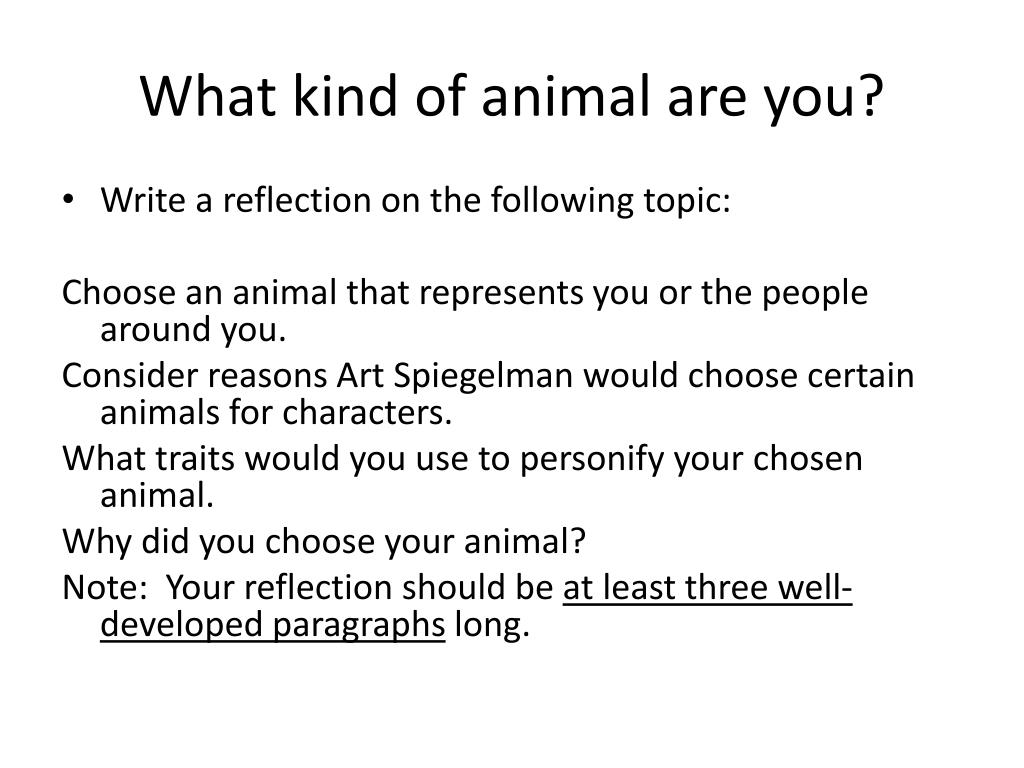 What kind of animal are you?

• Write a reflection on the following topic:

Choose an animal that represents you or the people around you.

Consider reasons Art Spiegelman would choose certain animals for characters.

What traits would you use to personify your chosen animal.

Why did you choose your animal?

Note: Your reflection should be at least three well-developed paragraphs long.